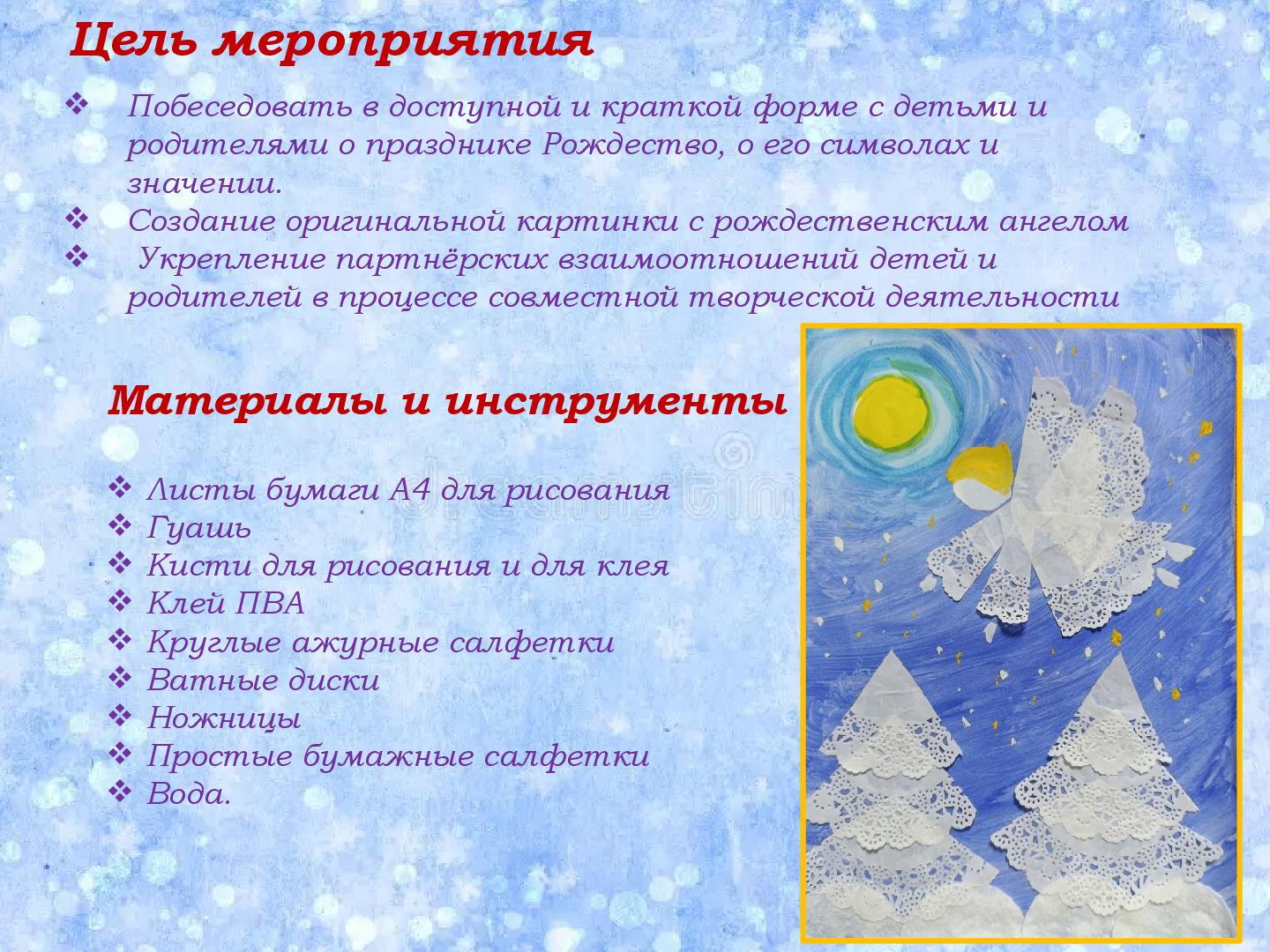 Цель мероприятия

❖ Побеседовать в доступной и краткой форме с детьми и родителями о празднике Рождество, о его символах и значении.
❖ Создание оригинальной картинки с рождественским ангелом
❖ Укрепление партнёрских взаимоотношений детей и родителей в процессе совместной творческой деятельности

Материалы и инструменты

❖ Листы бумаги А4 для рисования
❖ Гуашь
❖ Кисти для рисования и для клея
❖ Клей ПВА
❖ Круглые ажурные салфетки
❖ Ватные диски
❖ Ножницы
❖ Простые бумажные салфетки
❖ Вода.